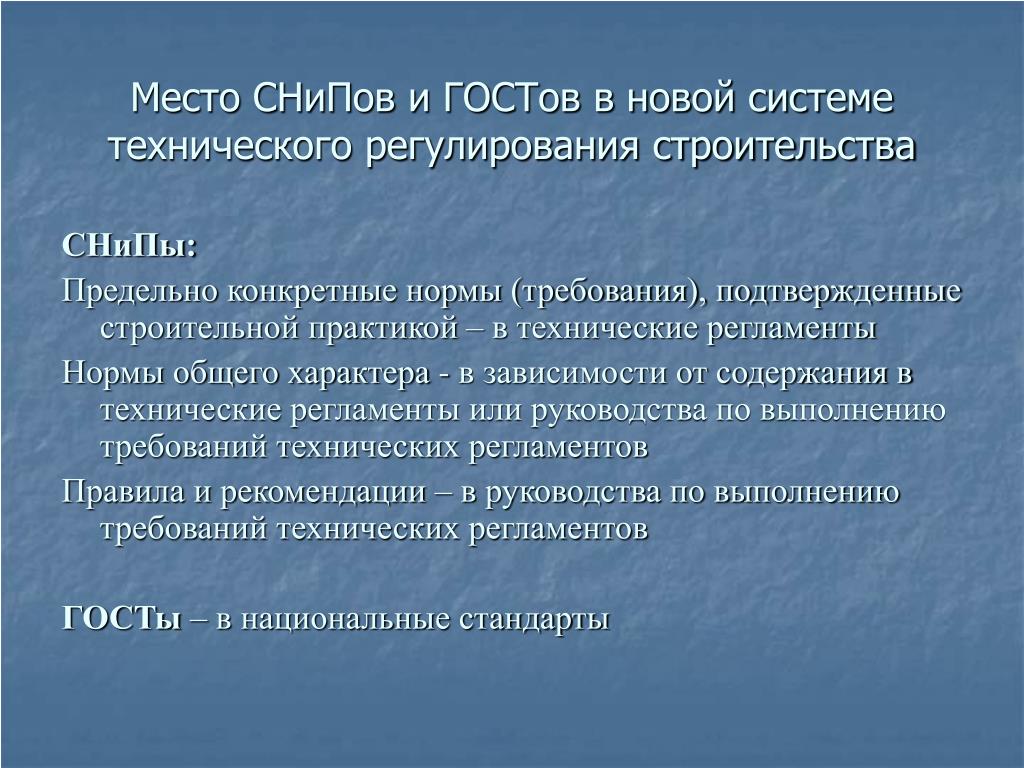 Место СНиПов и ГОСТов в новой системе технического регулирования строительства

СНиПы:

Предельно конкретные нормы (требования), подтвержденные строительной практикой – в технические регламенты

Нормы общего характера - в зависимости от содержания в технические регламенты или руководства по выполнению требований технических регламентов

Правила и рекомендации – в руководства по выполнению требований технических регламентов

ГОСТы – в национальные стандарты